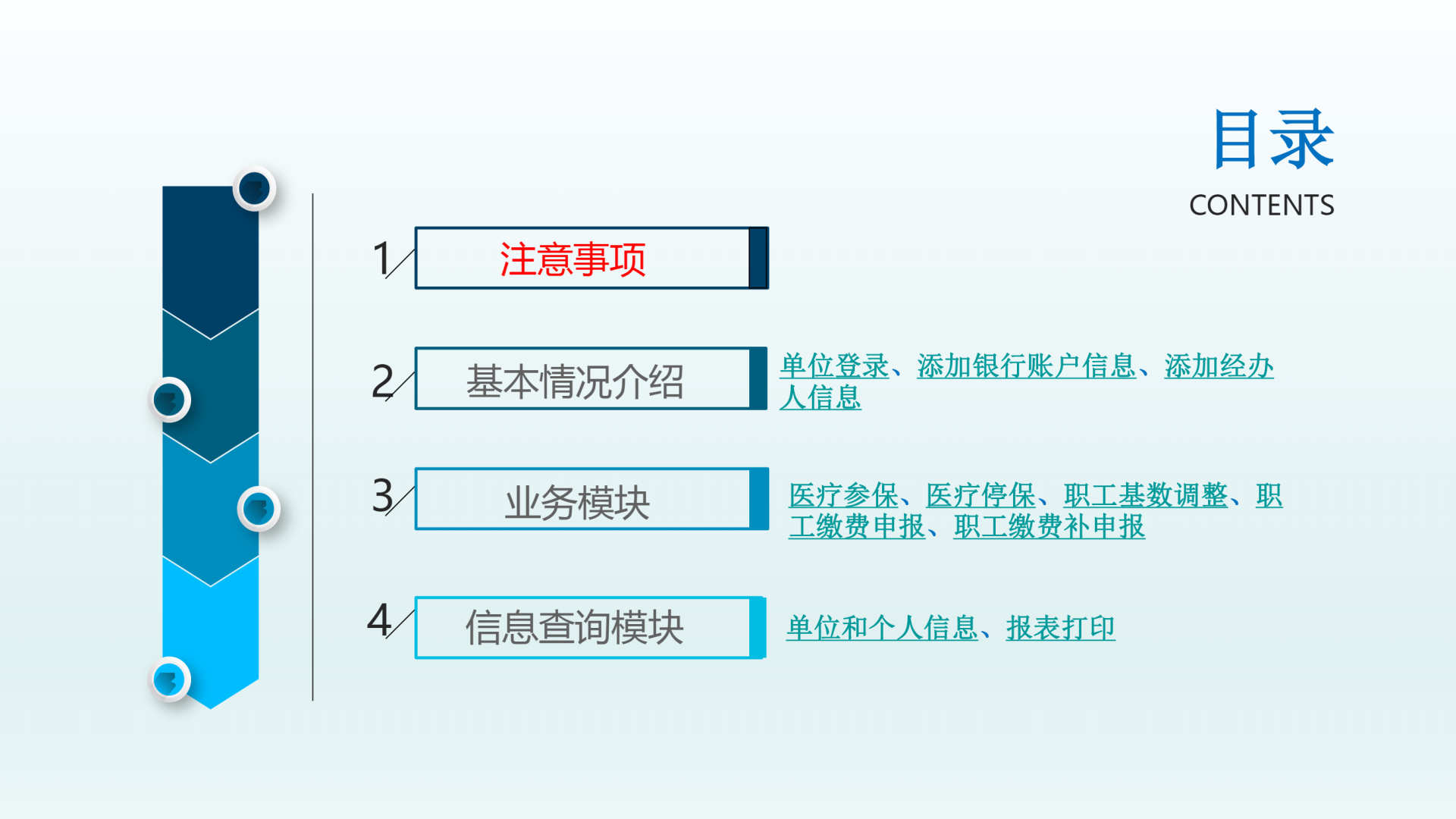 目录
CONTENTS

1 注意事项

2 基本情况介绍

单位登录、添加银行账户信息、添加经办人信息

3 业务模块

医疗参保、医疗停保、职工基数调整、职工缴费申报、职工缴费补申报

4 信息查询模块

单位和个人信息、报表打印